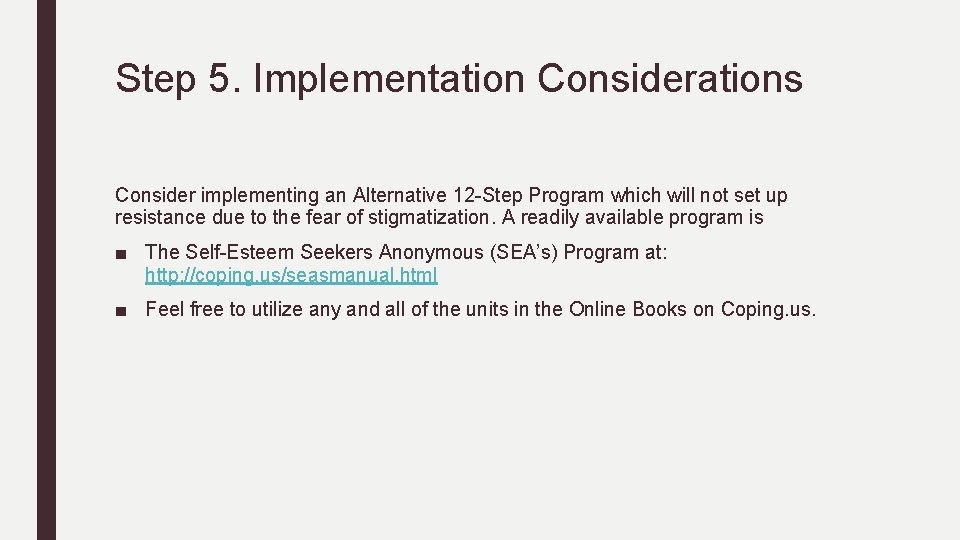 Step 5. Implementation Considerations

Consider implementing an Alternative 12-Step Program which will not set up resistance due to the fear of stigmatization. A readily available program is

■ The Self-Esteem Seekers Anonymous (SEA's) Program at: http://coping.us/seasmanual.html

■ Feel free to utilize any and all of the units in the Online Books on Coping.us.